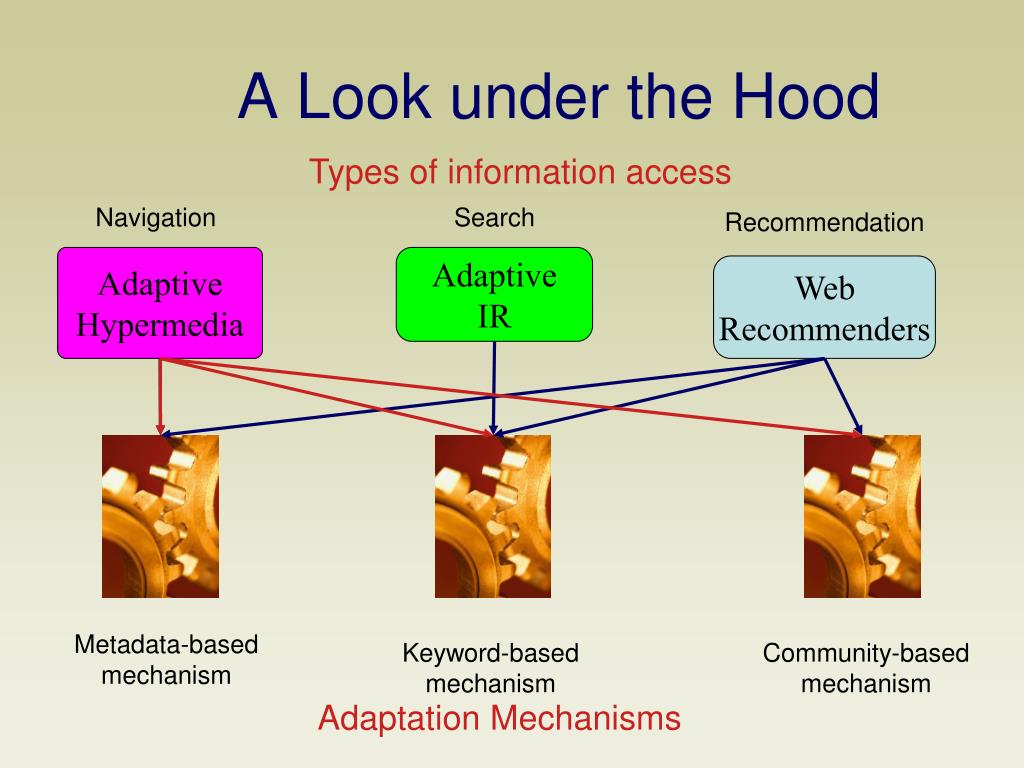 A Look under the Hood

Types of information access

Navigation

Search

Recommendation

Adaptive Hypermedia

Adaptive IR

Web Recommenders

Metadata-based mechanism

Keyword-based mechanism

Community-based mechanism

Adaptation Mechanisms